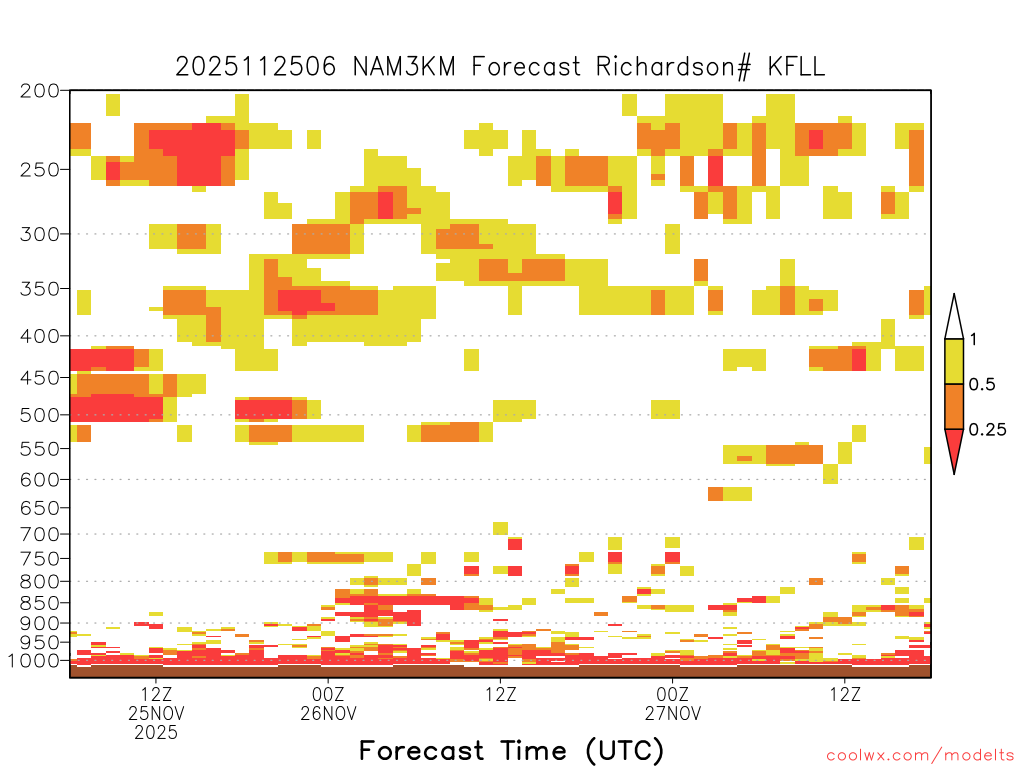 2025112506 NAM3KM Forecast Richardson# KFLL

200
250
300
350
400
450
500
550
600
650
700
750
800
850
900
950
1000

1
0.5
0.25

12Z
25NOV
2025
00Z
26NOV
12Z
00Z
27NOV
12Z

Forecast Time (UTC)

coolwx.com/modelts